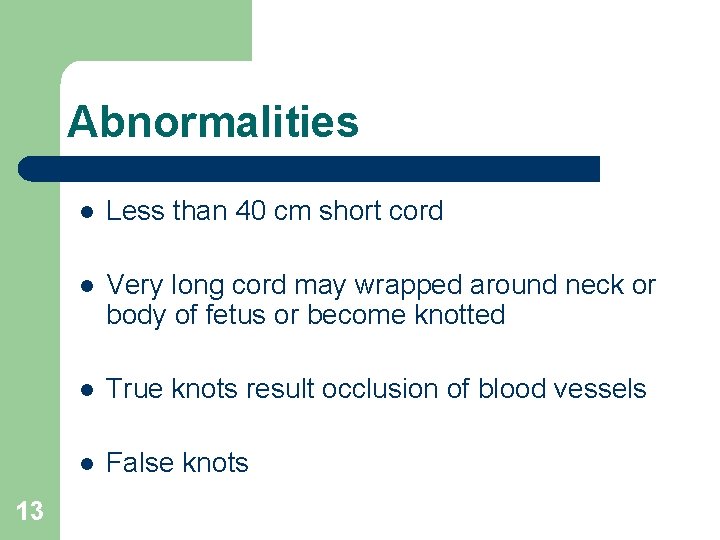 Abnormalities

- Less than 40 cm short cord

- Very long cord may wrapped around neck or body of fetus or become knotted

- True knots result occlusion of blood vessels

- False knots

13